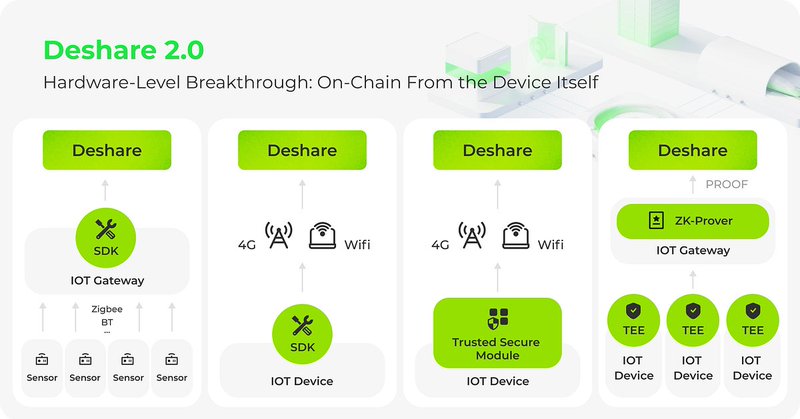 Deshare 2.0

Hardware-Level Breakthrough: On-Chain From the Device Itself

Deshare

SDK

IOT Gateway

Zigbee
BT
...

Sensor
Sensor
Sensor
Sensor

Deshare

4G
Wifi

SDK

IOT Device

Deshare

4G
Wifi

Trusted Secure Module

IOT Device

Deshare

PROOF

ZK-Prover

IOT Gateway

TEE
TEE
TEE

IOT Device
IOT Device
IOT Device